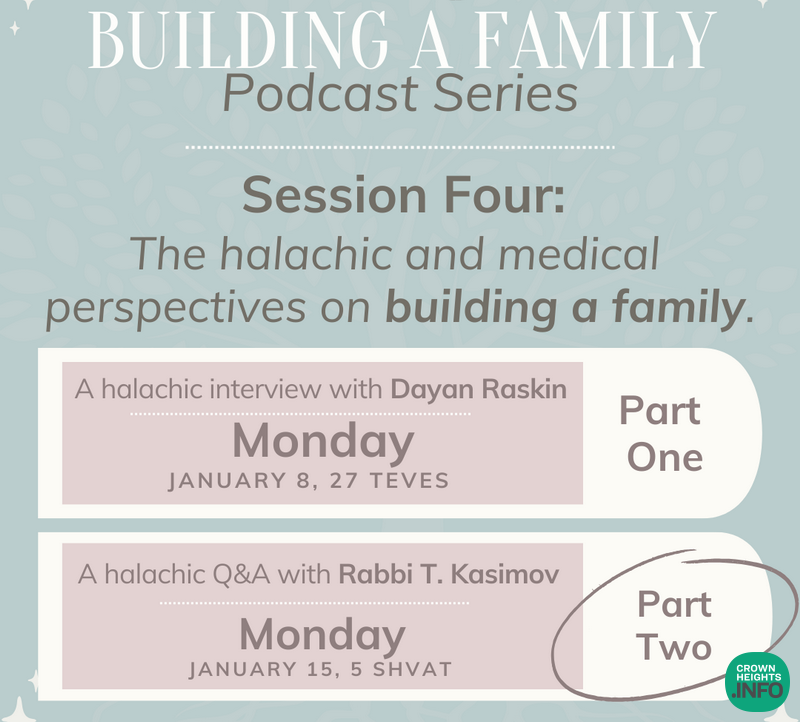 BUILDING A FAMILY
Podcast Series

Session Four:
The halachic and medical perspectives on building a family.

A halachic interview with Dayan Raskin
Monday
JANUARY 8, 27 TEVES

Part One

A halachic Q&A with Rabbi T. Kasimov
Monday
JANUARY 15, 5 SHVAT

Part Two

CROWN HEIGHTS .INFO